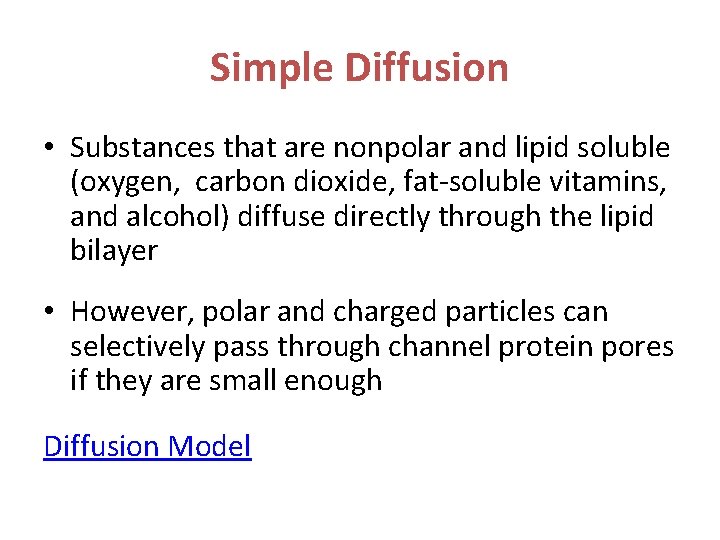 Simple Diffusion

• Substances that are nonpolar and lipid soluble (oxygen, carbon dioxide, fat-soluble vitamins, and alcohol) diffuse directly through the lipid bilayer

• However, polar and charged particles can selectively pass through channel protein pores if they are small enough

Diffusion Model